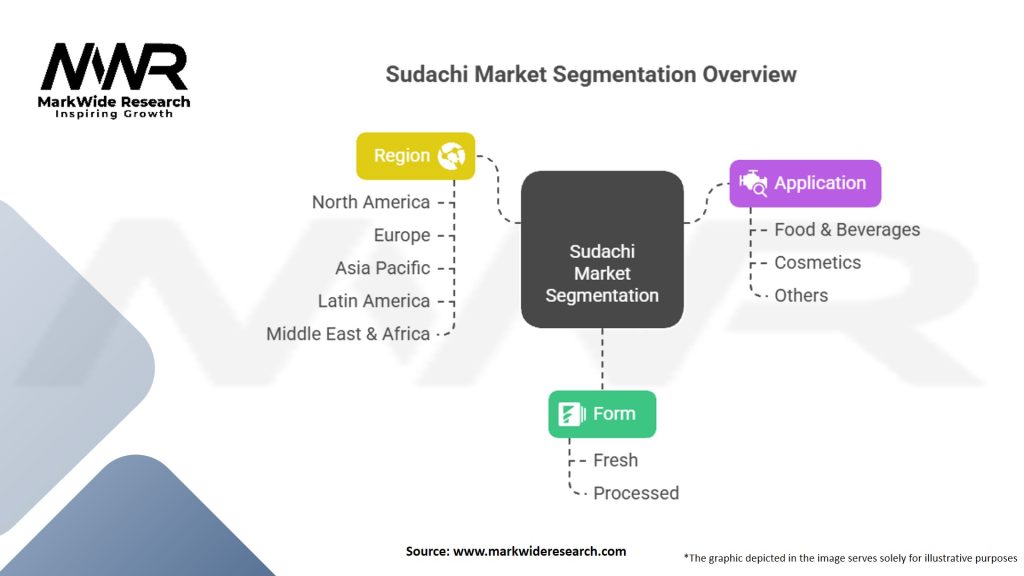 MWR
MarkWide Research
Inspiring Growth

Sudachi Market Segmentation Overview

Region
North America
Europe
Asia Pacific
Latin America
Middle East & Africa

Sudachi Market Segmentation

Application
Food & Beverages
Cosmetics
Others

Form
Fresh
Processed

Source: www.markwideresearch.com

*The graphic depicted in the image serves solely for illustrative purposes